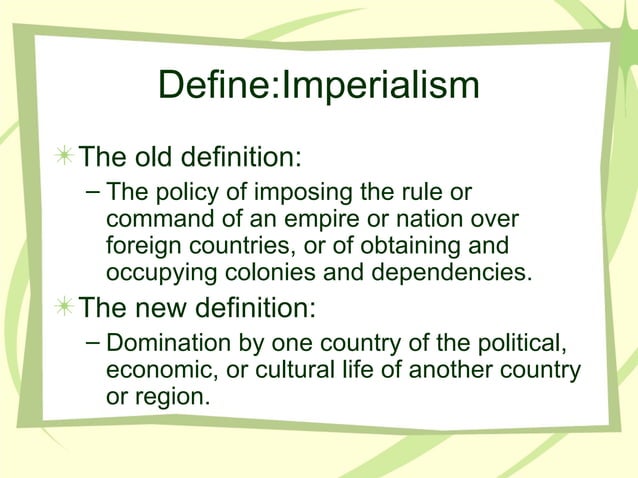 Define:Imperialism

The old definition:

– The policy of imposing the rule or command of an empire or nation over foreign countries, or of obtaining and occupying colonies and dependencies.

The new definition:

– Domination by one country of the political, economic, or cultural life of another country or region.